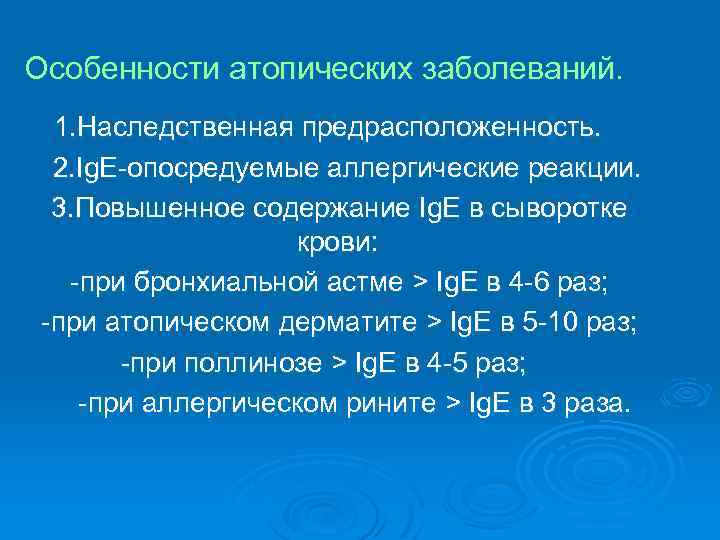 Особенности атопических заболеваний.

1.Наследственная предрасположенность.

2.IgE-опосредуемые аллергические реакции.

3.Повышенное содержание IgE в сыворотке крови:

-при бронхиальной астме > IgE в 4-6 раз;

-при атопическом дерматите > IgE в 5-10 раз;

-при поллинозе > IgE в 4-5 раз;

-при аллергическом рините > IgE в 3 раза.